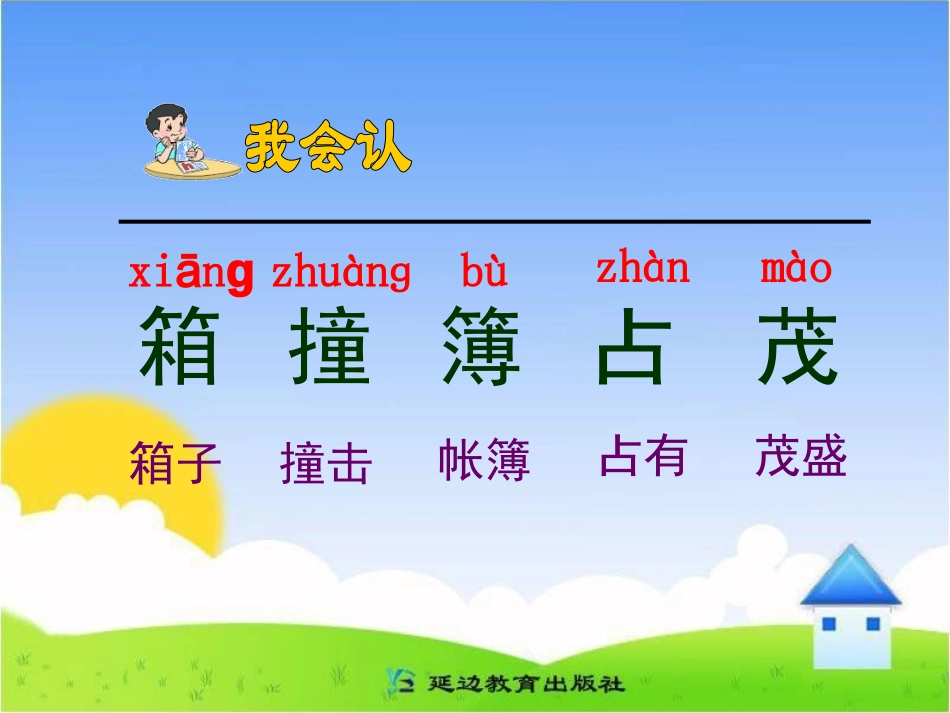 我会认

xiāng zhuàng bù zhàn mào
箱 撞 簿 占 茂

箱子 撞击 帐簿 占有 茂盛

延边教育出版社